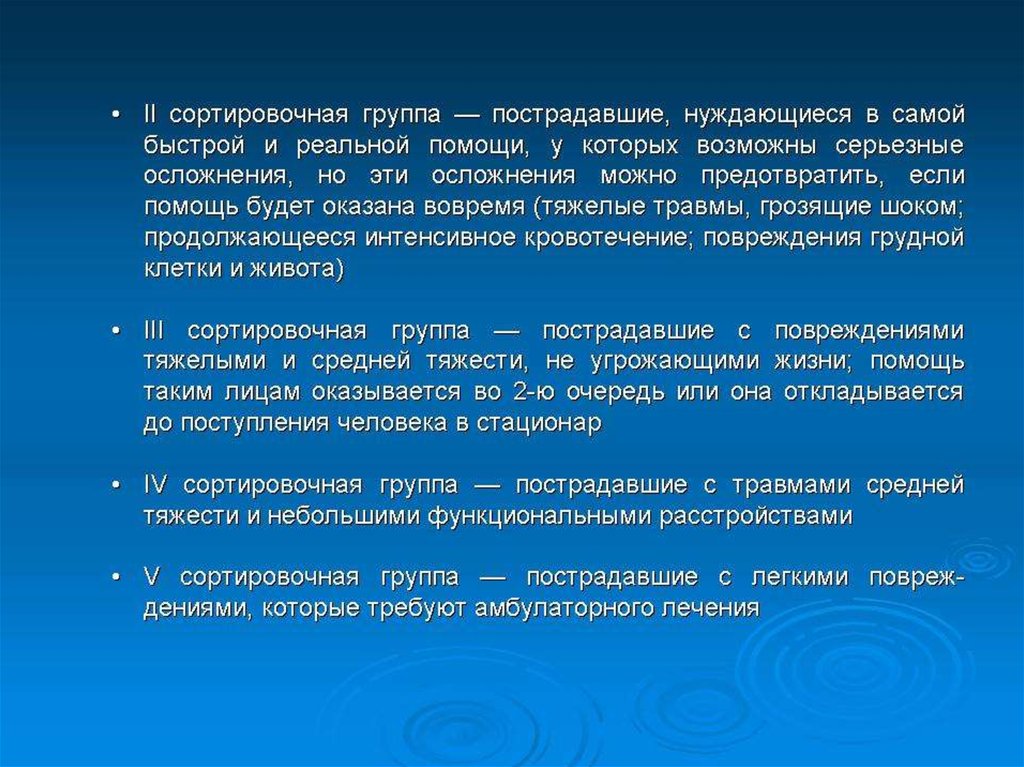 • II сортировочная группа — пострадавшие, нуждающиеся в самой быстрой и реальной помощи, у которых возможны серьезные осложнения, но эти осложнения можно предотвратить, если помощь будет оказана вовремя (тяжелые травмы, грозящие шоком; продолжающееся интенсивное кровотечение; повреждения грудной клетки и живота)

• III сортировочная группа — пострадавшие с повреждениями тяжелыми и средней тяжести, не угрожающими жизни; помощь таким лицам оказывается во 2-ю очередь или она откладывается до поступления человека в стационар

• IV сортировочная группа — пострадавшие с травмами средней тяжести и небольшими функциональными расстройствами

• V сортировочная группа — пострадавшие с легкими повреждениями, которые требуют амбулаторного лечения